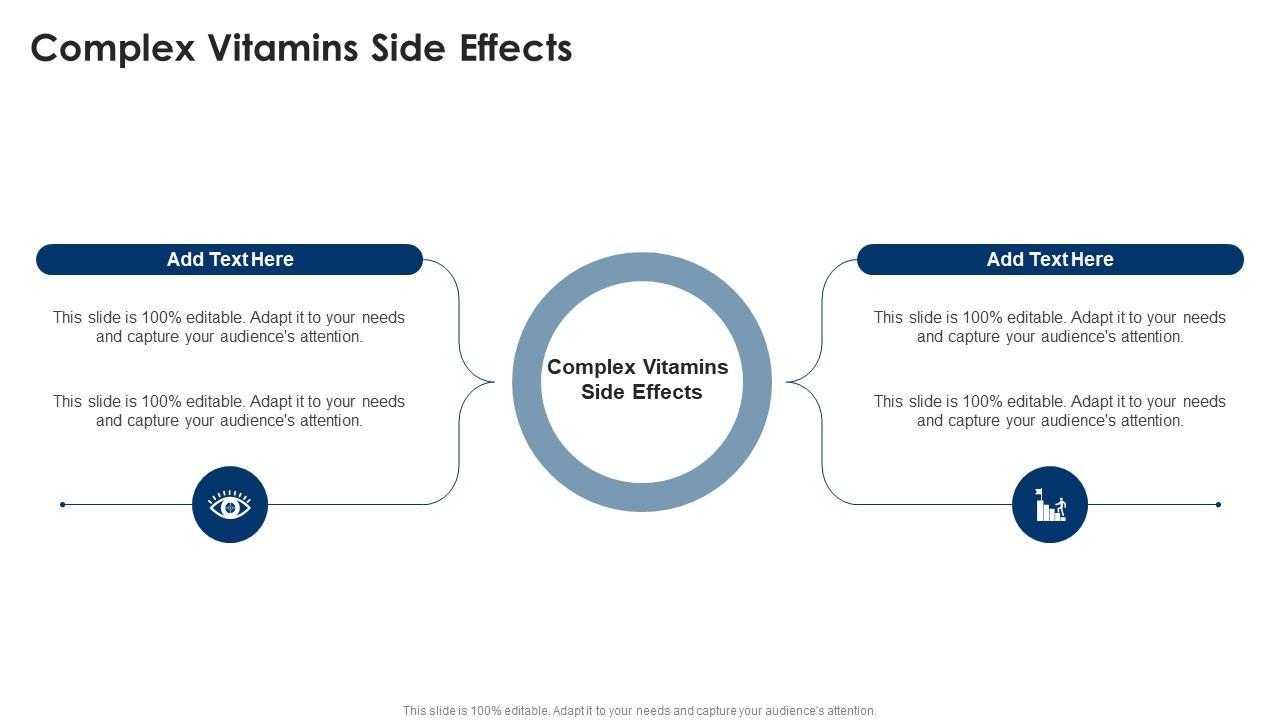 Complex Vitamins Side Effects

Add Text Here

This slide is 100% editable. Adapt it to your needs and capture your audience's attention.

This slide is 100% editable. Adapt it to your needs and capture your audience's attention.

Complex Vitamins Side Effects

Add Text Here

This slide is 100% editable. Adapt it to your needs and capture your audience's attention.

This slide is 100% editable. Adapt it to your needs and capture your audience's attention.

This slide is 100% editable. Adapt it to your needs and capture your audience's attention.